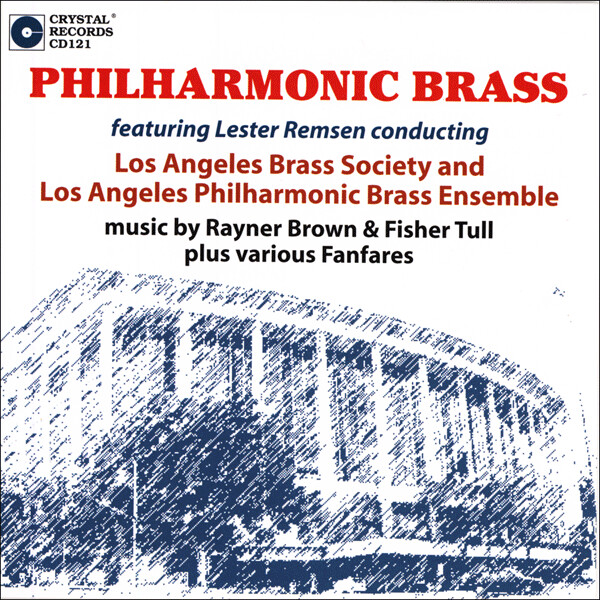 CRYSTAL®
RECORDS
CD121

PHILHARMONIC BRASS

featuring Lester Remsen conducting

Los Angeles Brass Society and
Los Angeles Philharmonic Brass Ensemble

music by Rayner Brown & Fisher Tull
plus various Fanfares